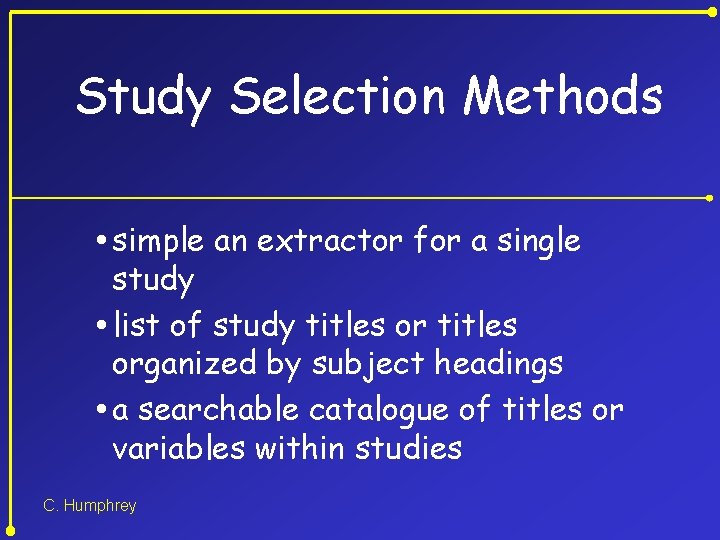 Study Selection Methods

• simple an extractor for a single study

• list of study titles or titles organized by subject headings

• a searchable catalogue of titles or variables within studies

C. Humphrey